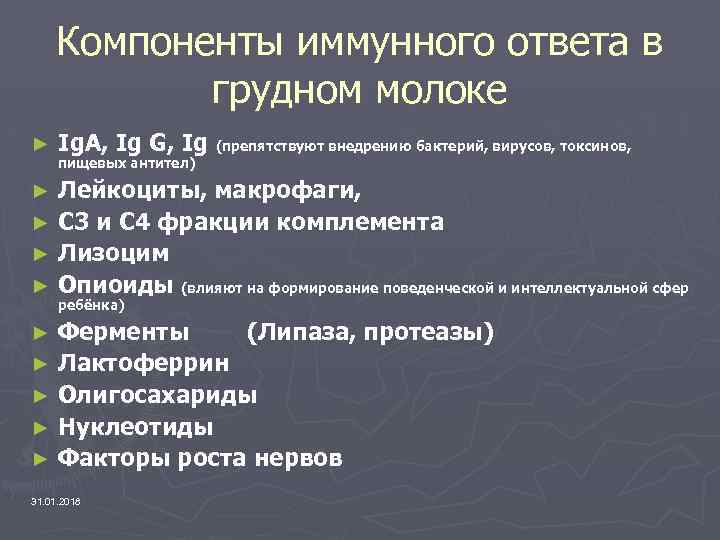 Компоненты иммунного ответа в грудном молоке

► IgA, Ig G, Ig (препятствуют внедрению бактерий, вирусов, токсинов, пищевых антител)
► Лейкоциты, макрофаги,
► С3 и С4 фракции комплемента
► Лизоцим
► Опиоиды (влияют на формирование поведенческой и интеллектуальной сфер ребёнка)
► Ферменты (Липаза, протеазы)
► Лактоферрин
► Олигосахариды
► Нуклеотиды
► Факторы роста нервов

31.01.2018